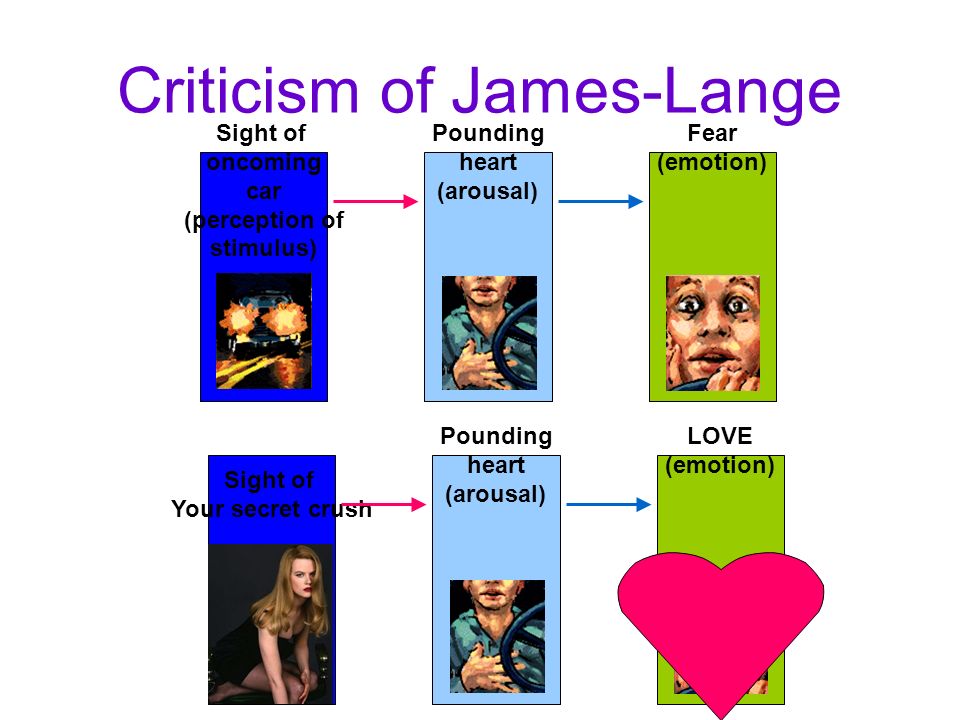 Criticism of James-Lange

Sight of oncoming car (perception of stimulus)

Pounding heart (arousal)

Fear (emotion)

Sight of Your secret crush

Pounding heart (arousal)

LOVE (emotion)